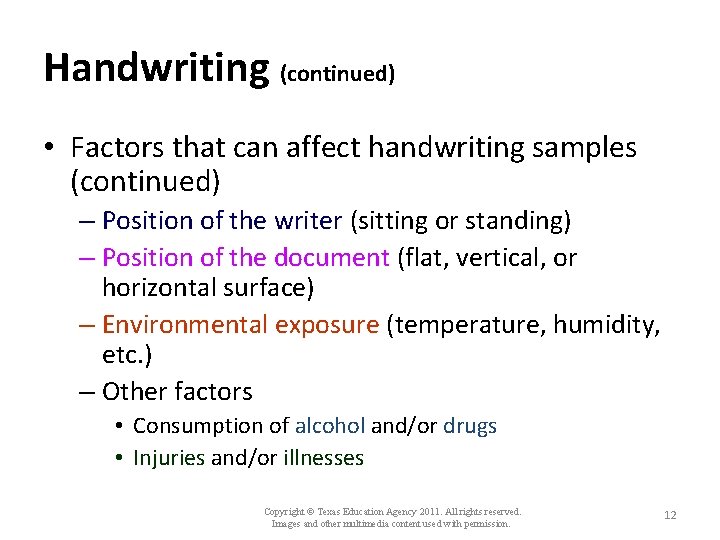 Handwriting (continued)

• Factors that can affect handwriting samples (continued)

– Position of the writer (sitting or standing)

– Position of the document (flat, vertical, or horizontal surface)

– Environmental exposure (temperature, humidity, etc.)

– Other factors

• Consumption of alcohol and/or drugs

• Injuries and/or illnesses

Copyright © Texas Education Agency 2011. All rights reserved. Images and other multimedia content used with permission.

12